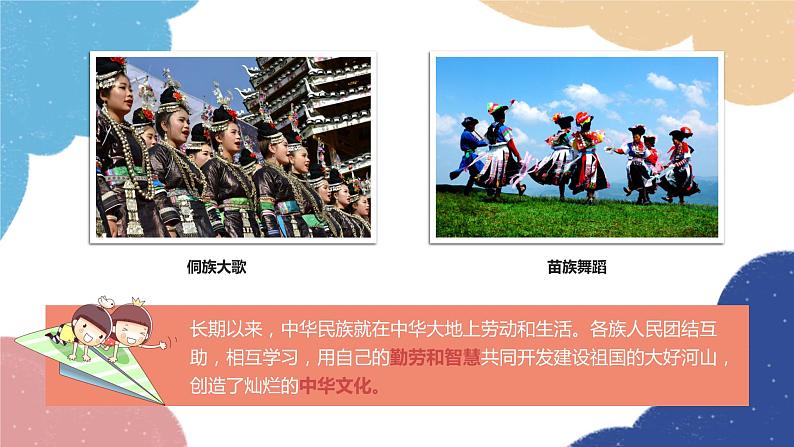 侗族大歌

苗族舞蹈

长期以来，中华民族就在中华大地上劳动和生活。各族人民团结互助，相互学习，用自己的勤劳和智慧共同开发建设祖国的大好河山，创造了灿烂的中华文化。